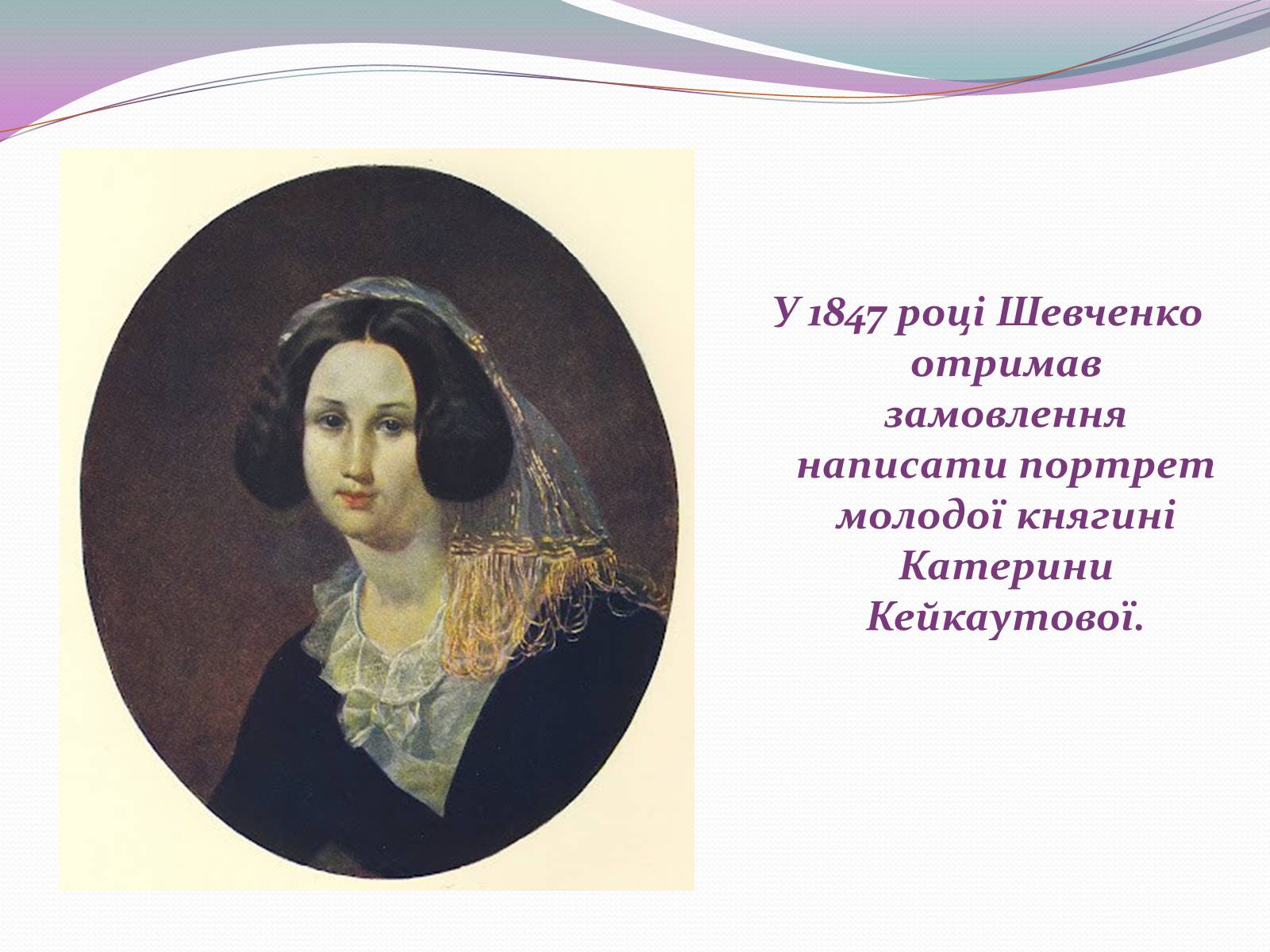 У 1847 році Шевченко отримав замовлення написати портрет молодої княгині Катерини Кейкаутової.